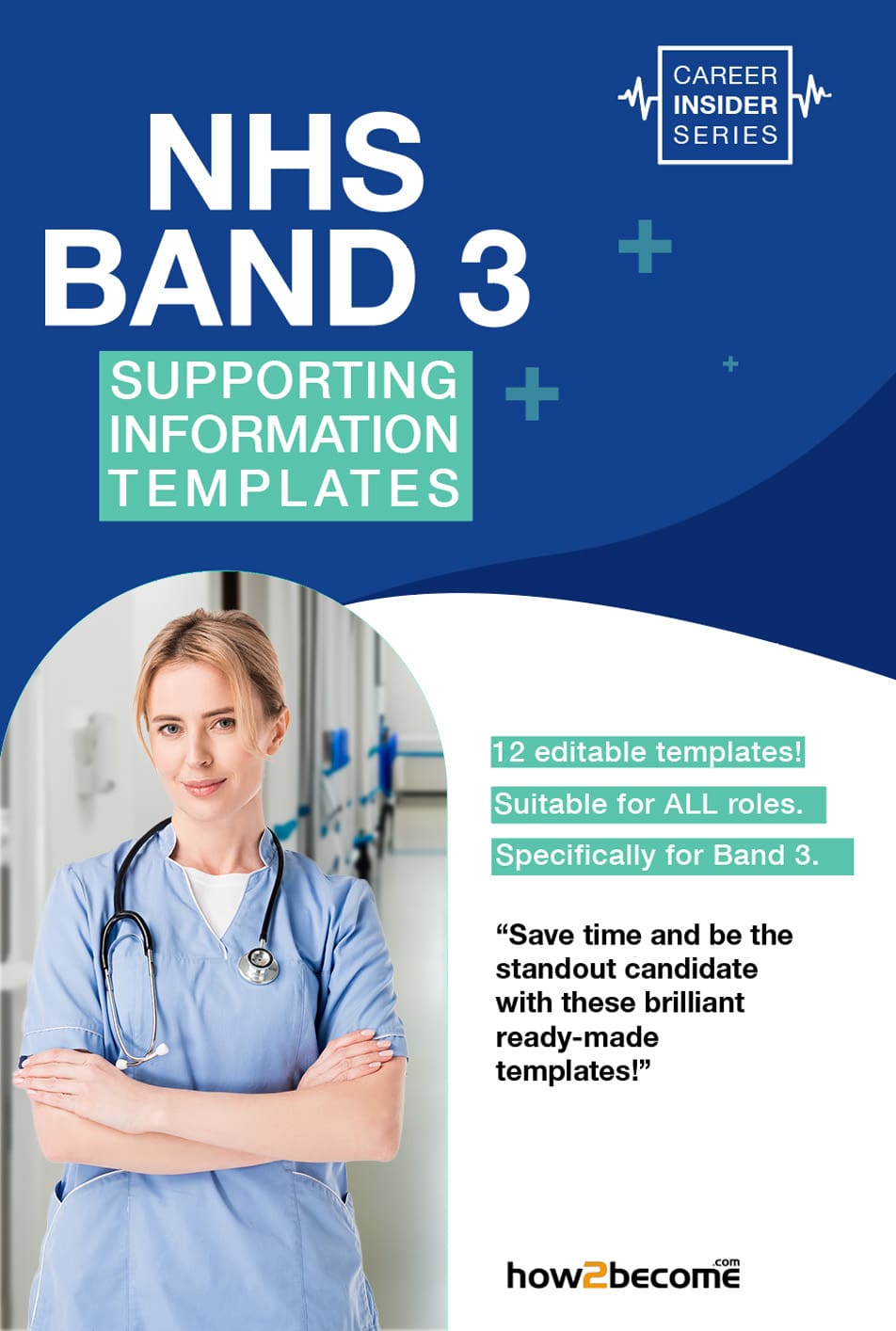 CAREER INSIDER SERIES

NHS BAND 3

SUPPORTING INFORMATION TEMPLATES

12 editable templates!

Suitable for ALL roles.

Specifically for Band 3.

“Save time and be the standout candidate with these brilliant ready-made templates!”

how2become.com